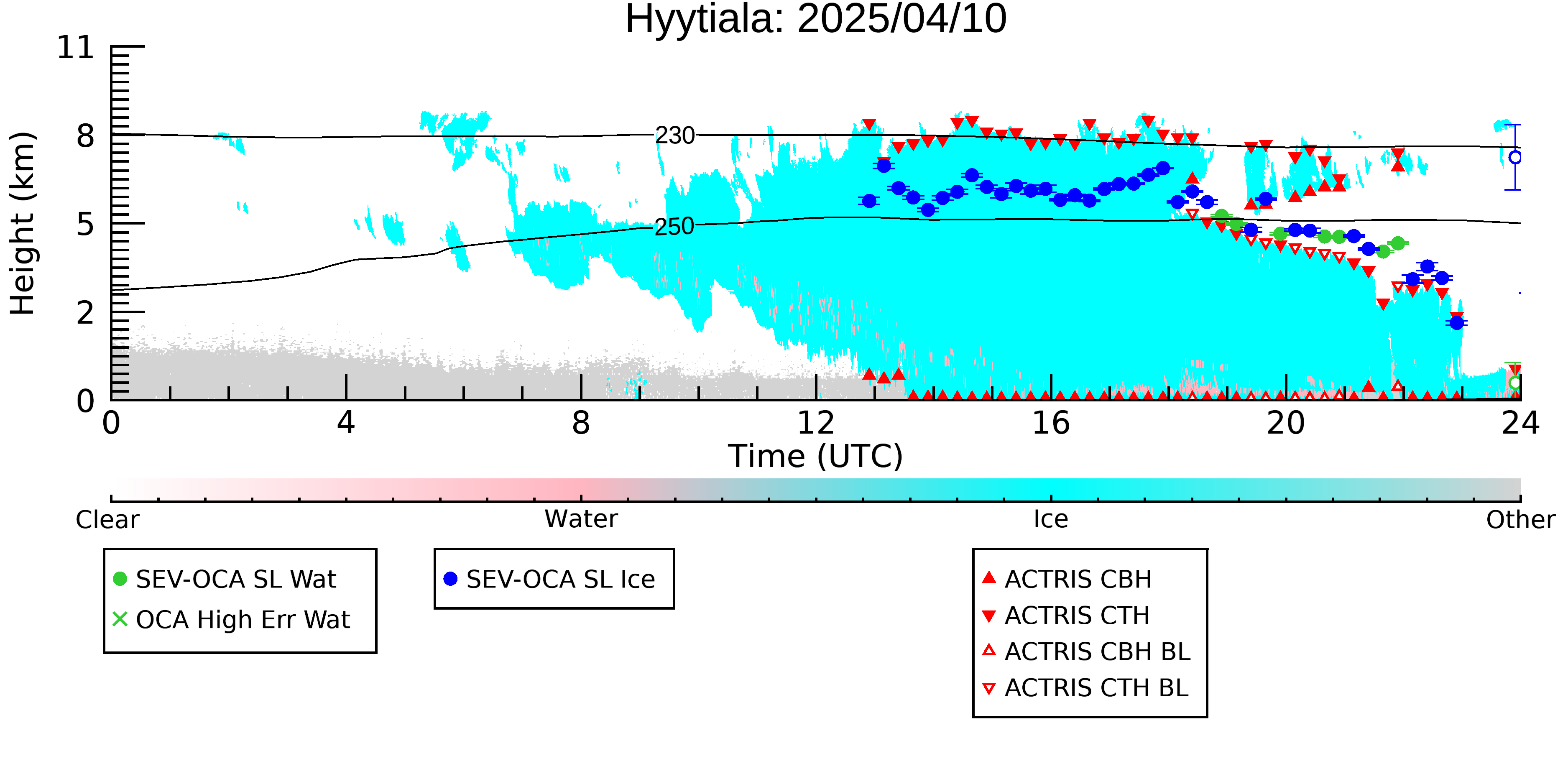 Hyytiala: 2025/04/10

Height (km)

11
8
5
2
0

230
250

0
4
8
12
16
20
24

Time (UTC)

Clear
Water
Ice
Other

SEV-OCA SL Wat
OCA High Err Wat

SEV-OCA SL Ice

ACTRIS CBH
ACTRIS CTH
ACTRIS CBH BL
ACTRIS CTH BL